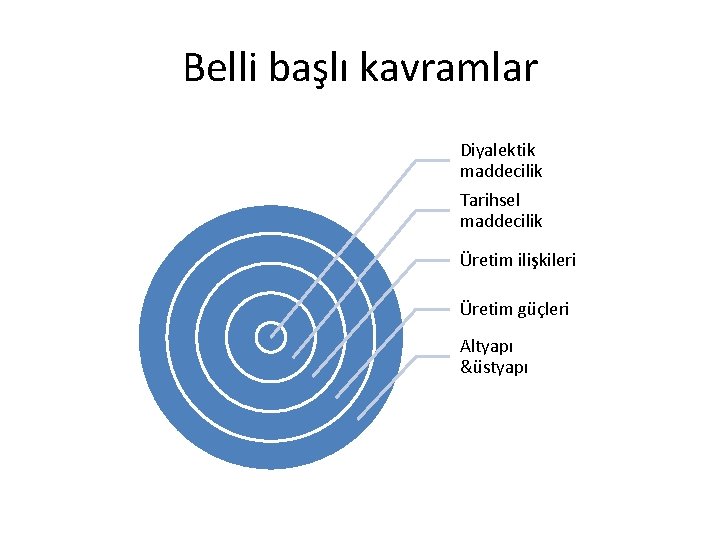 Belli başlı kavramlar

Diyalektik maddecilik

Tarihsel maddecilik

Üretim ilişkileri

Üretim güçleri

Altyapı &üstyapı